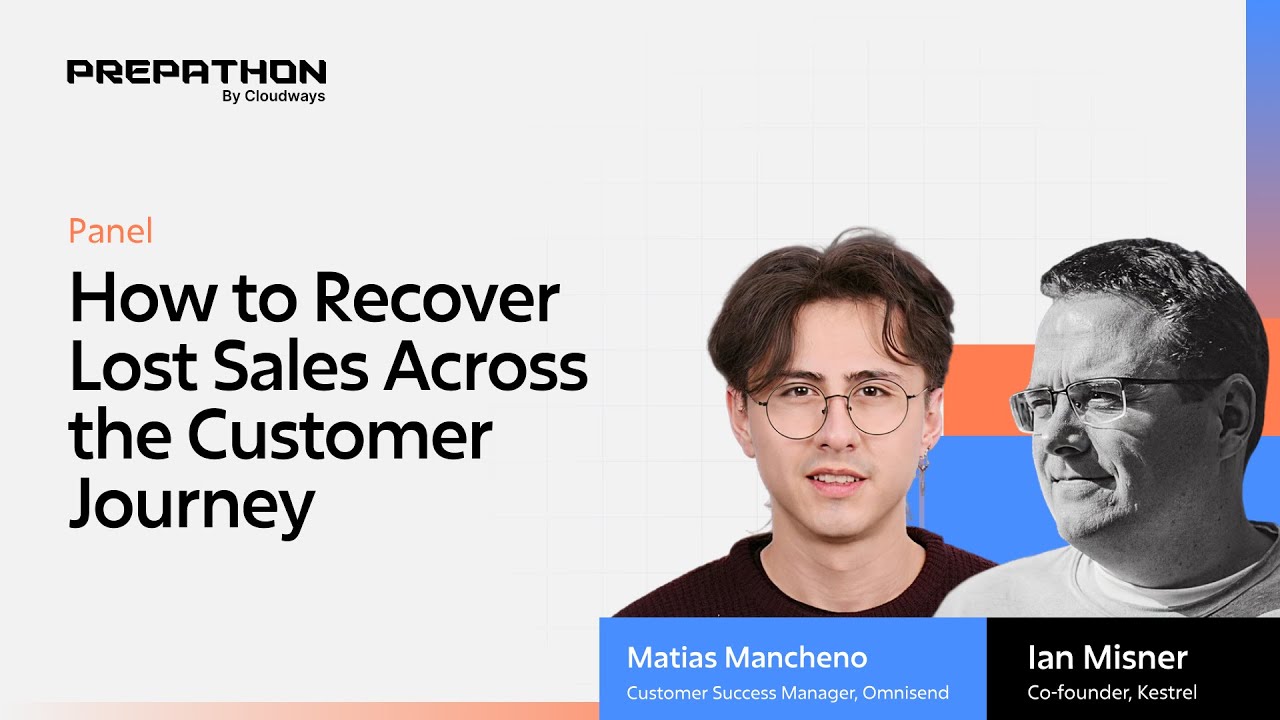 PREPATHON
By Cloudways

Panel

How to Recover Lost Sales Across the Customer Journey

Matias Mancheno
Customer Success Manager, Omnisend

Ian Misner
Co-founder, Kestrel